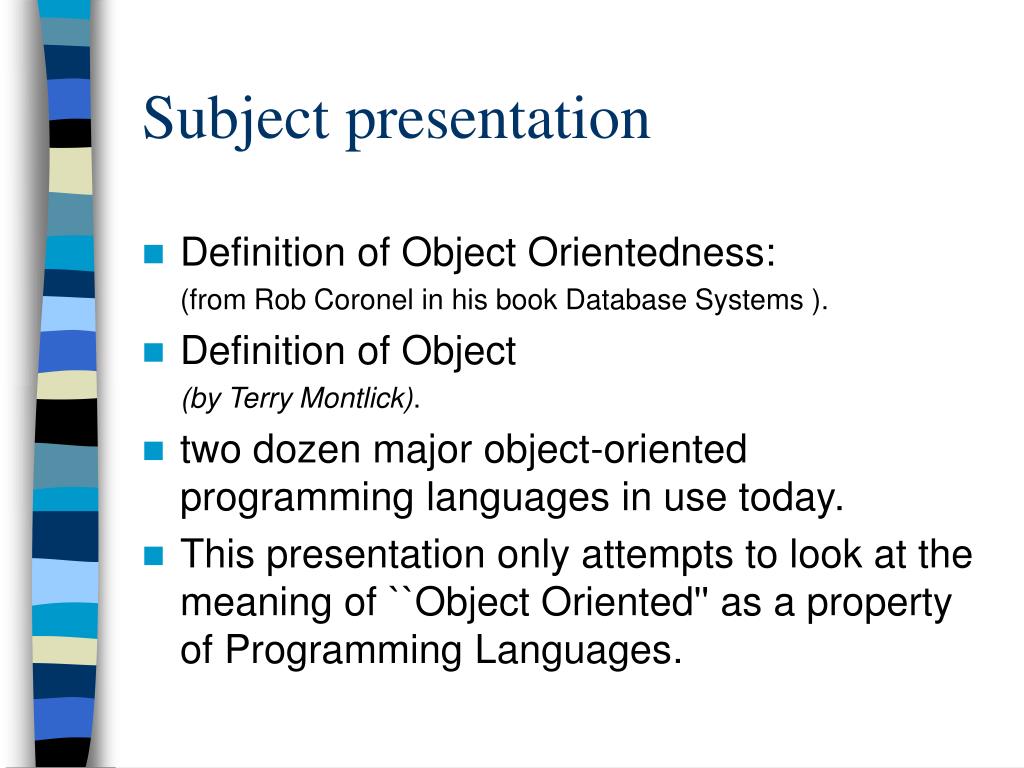 Subject presentation

Definition of Object Orientedness:
(from Rob Coronel in his book Database Systems ).

Definition of Object
(by Terry Montlick).

two dozen major object-oriented programming languages in use today.

This presentation only attempts to look at the meaning of ``Object Oriented'' as a property of Programming Languages.